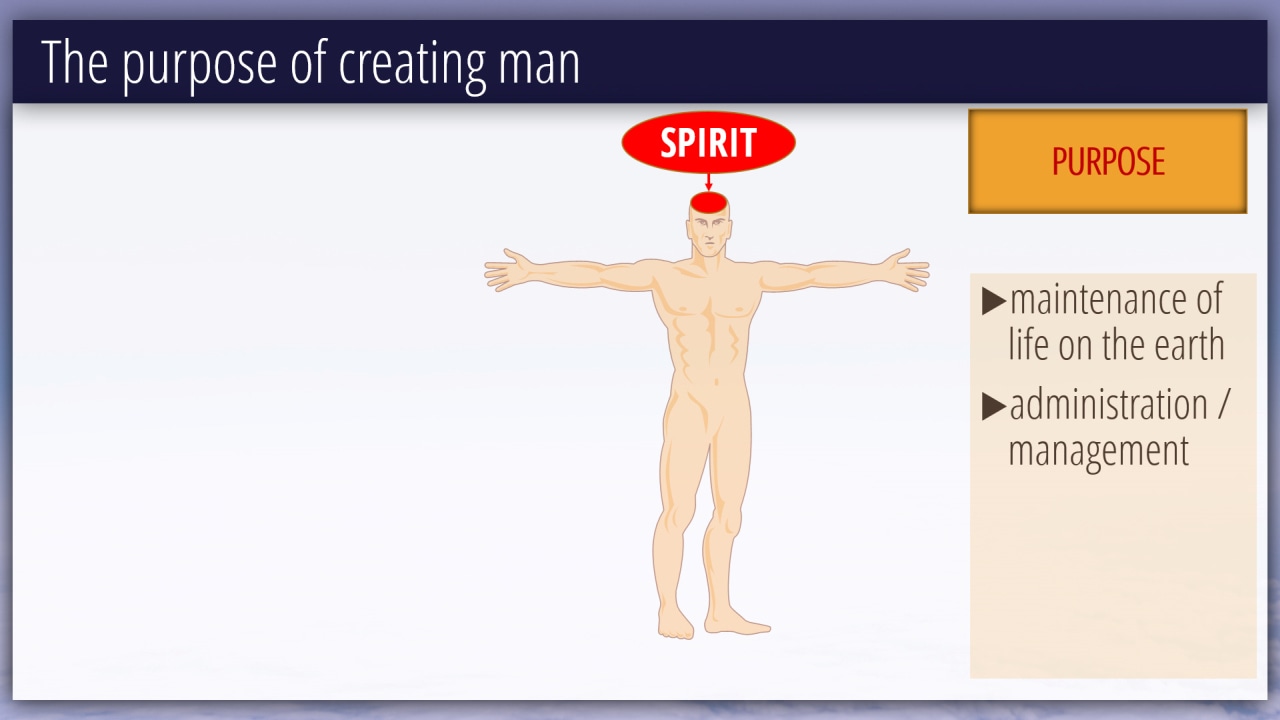 The purpose of creating man

SPIRIT

PURPOSE

▶maintenance of life on the earth

▶administration / management